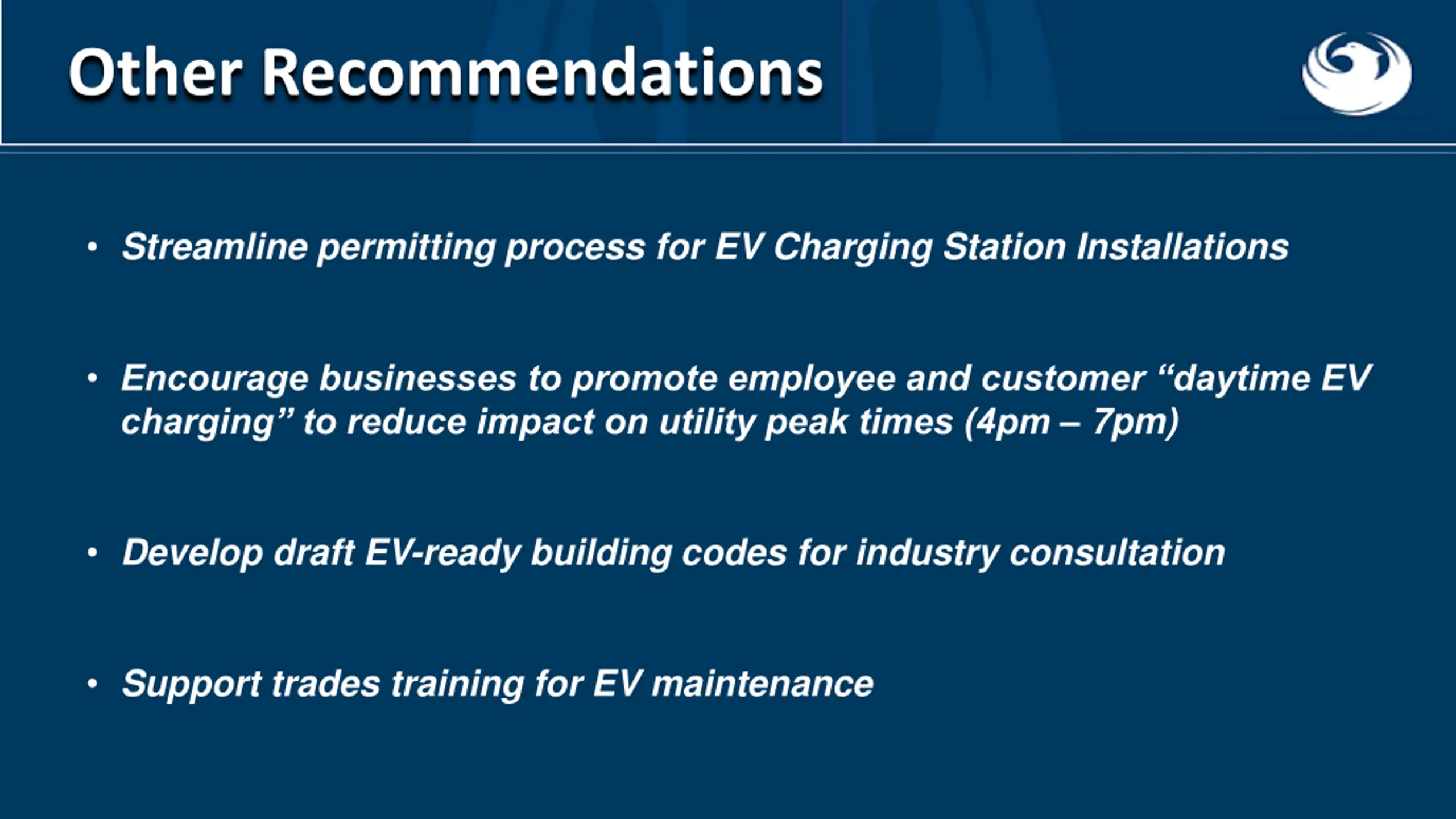 Other Recommendations

• Streamline permitting process for EV Charging Station Installations

• Encourage businesses to promote employee and customer “daytime EV charging” to reduce impact on utility peak times (4pm – 7pm)

• Develop draft EV-ready building codes for industry consultation

• Support trades training for EV maintenance